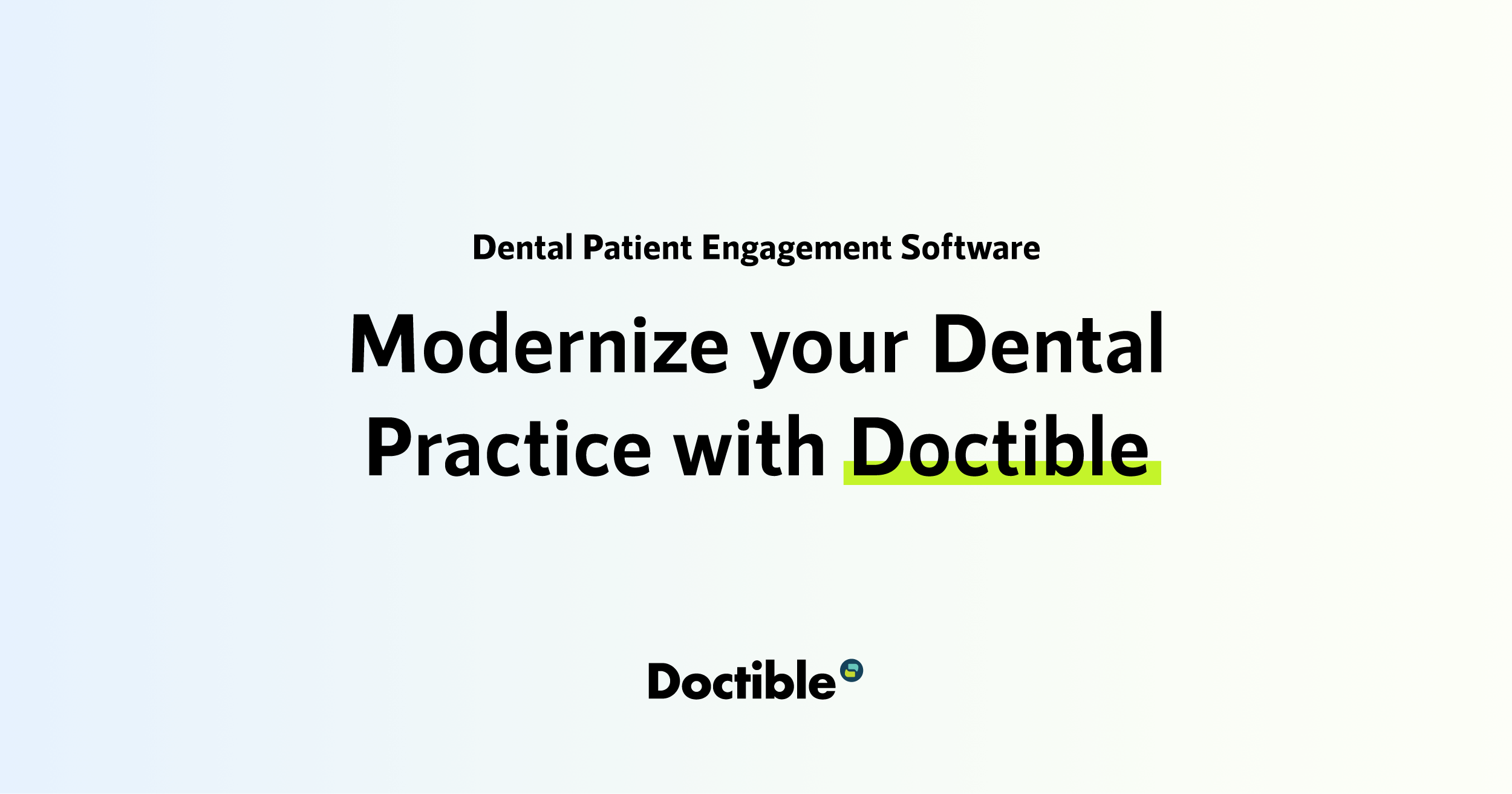 Dental Patient Engagement Software

Modernize your Dental Practice with Doctible

Doctible